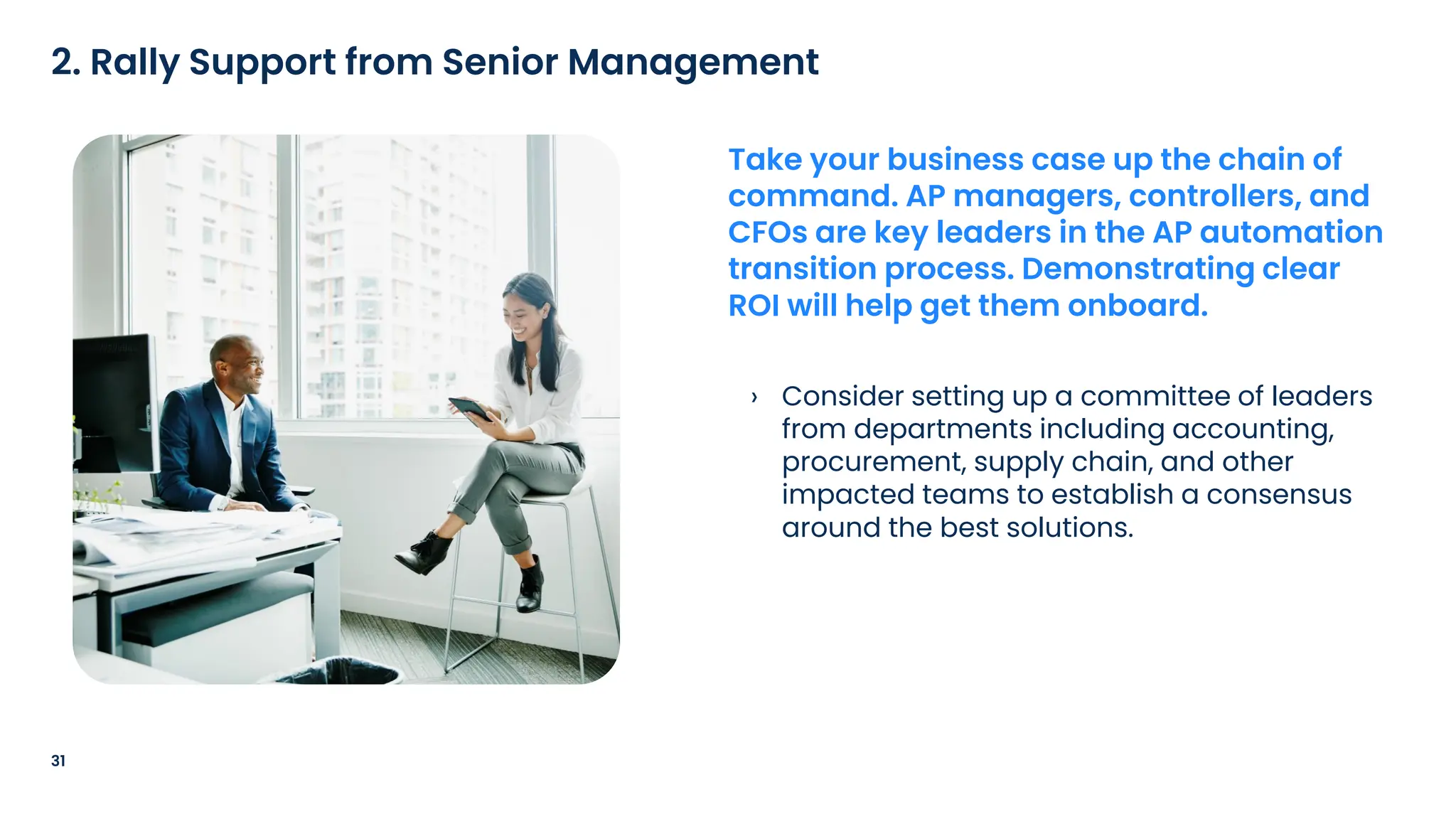 2. Rally Support from Senior Management

Take your business case up the chain of command. AP managers, controllers, and CFOs are key leaders in the AP automation transition process. Demonstrating clear ROI will help get them onboard.

› Consider setting up a committee of leaders from departments including accounting, procurement, supply chain, and other impacted teams to establish a consensus around the best solutions.

31